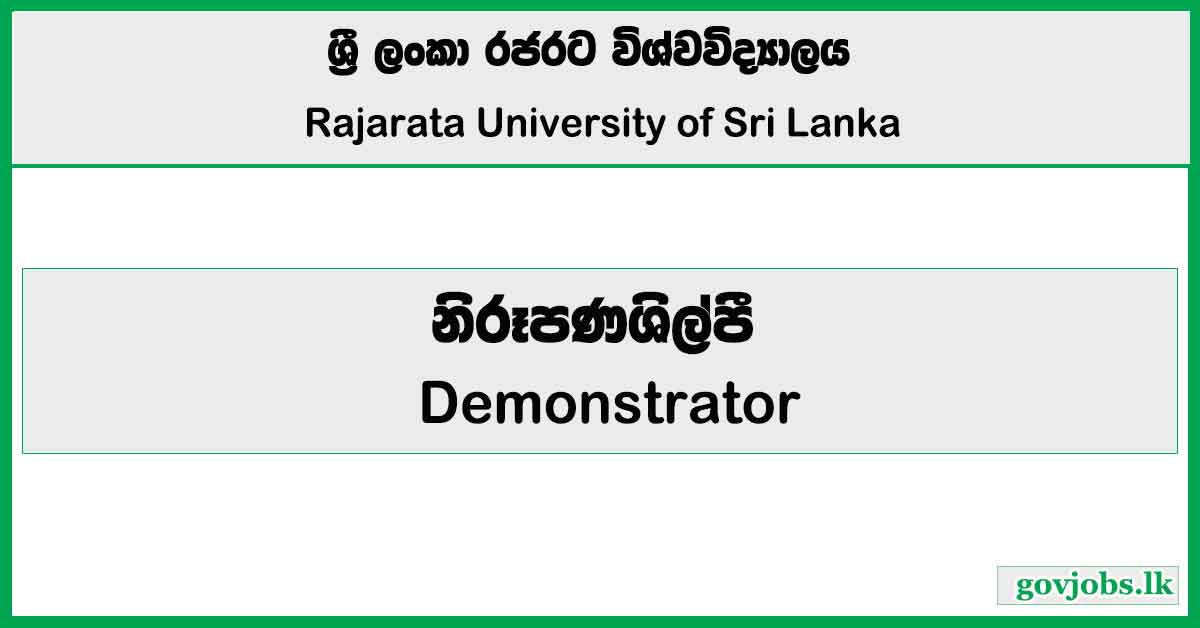 ශ්‍රී ලංකා රජරට විශ්වවිද්‍යාලය
Rajarata University of Sri Lanka

නිරූපණශිල්පී
Demonstrator

govjobs.lk